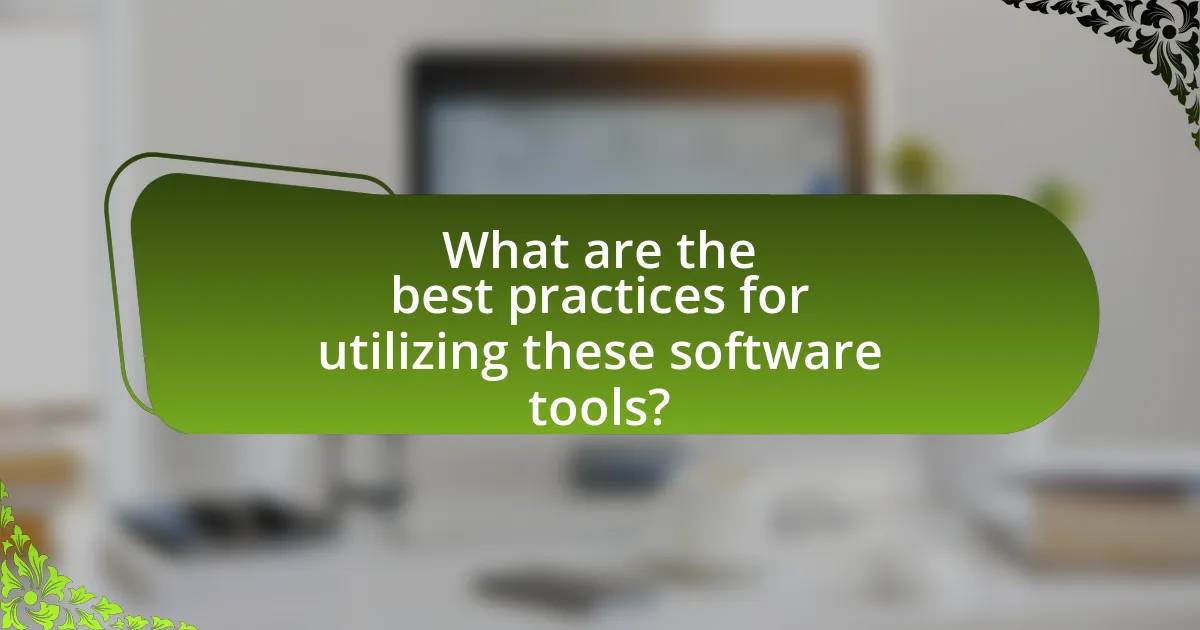 What are the best practices for utilizing these software tools?